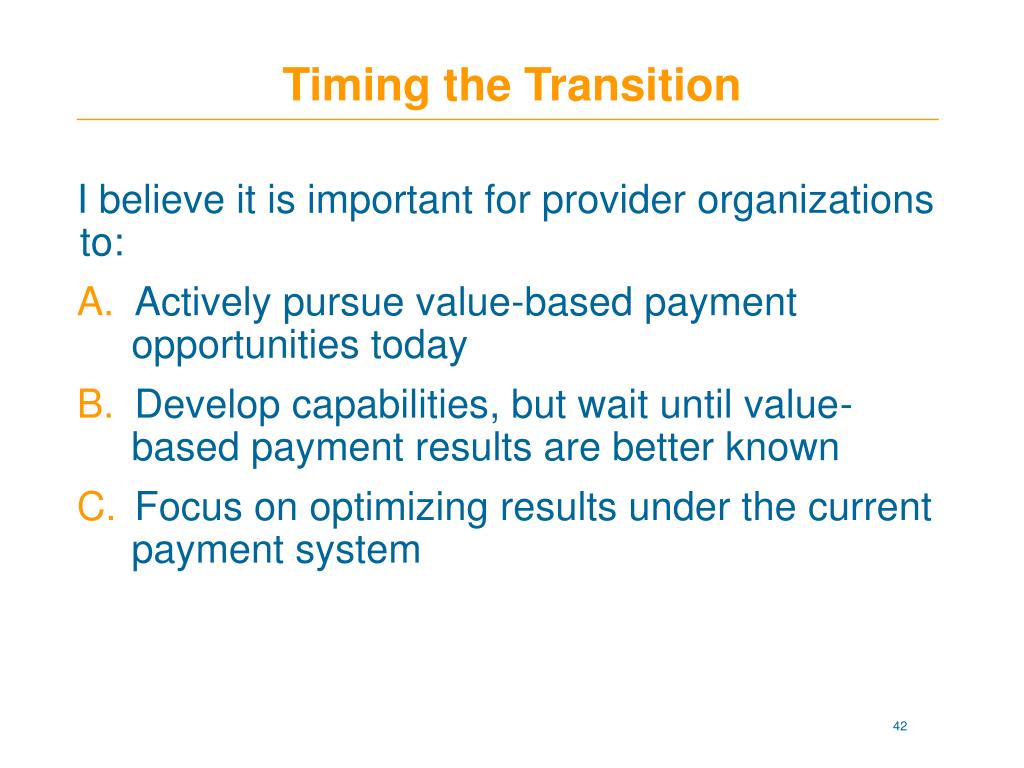 Timing the Transition

I believe it is important for provider organizations to:

A. Actively pursue value-based payment opportunities today

B. Develop capabilities, but wait until value-based payment results are better known

C. Focus on optimizing results under the current payment system

42